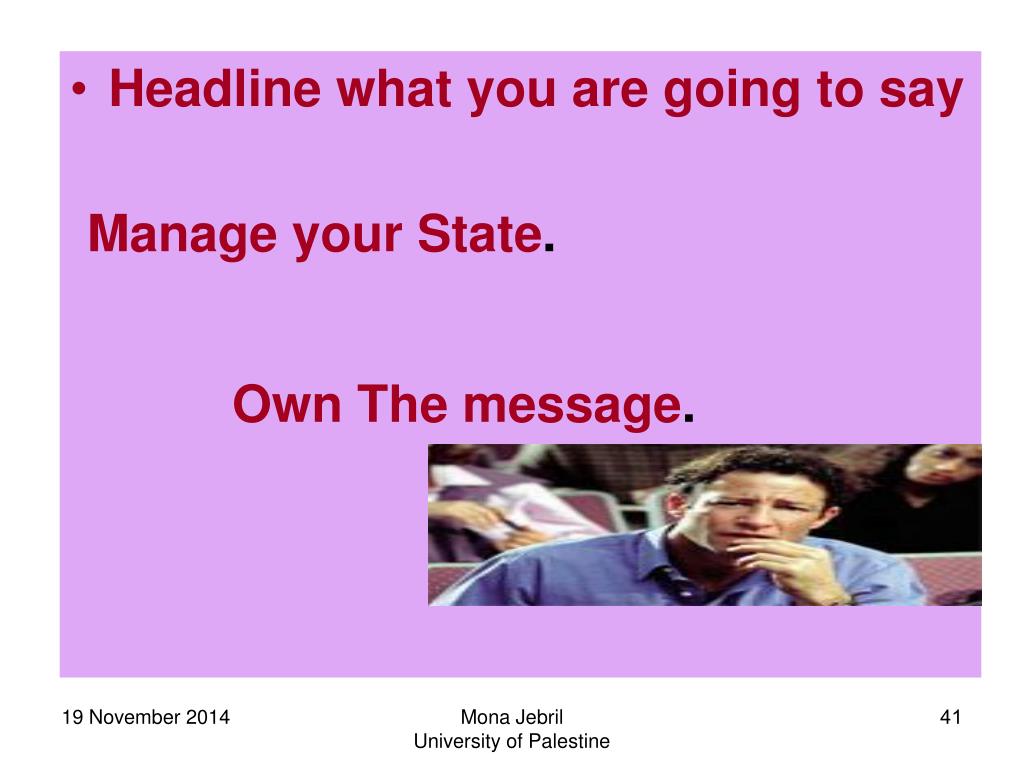 • Headline what you are going to say

Manage your State.

Own The message.

19 November 2014

Mona Jebril
University of Palestine

41